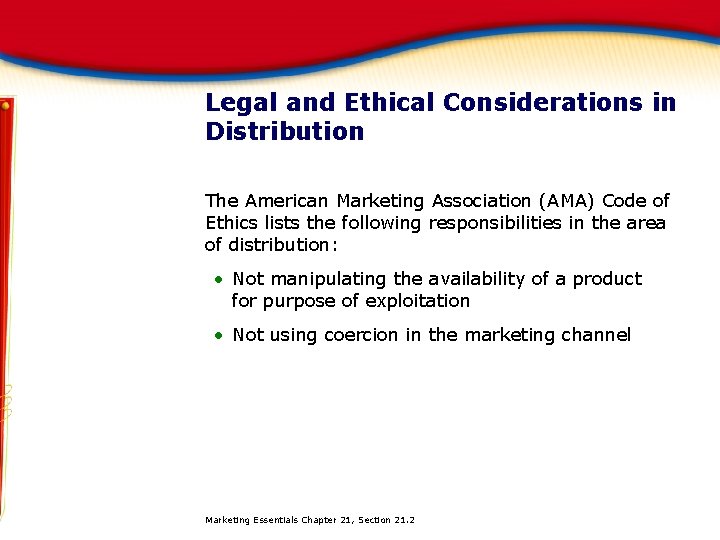 Legal and Ethical Considerations in Distribution

The American Marketing Association (AMA) Code of Ethics lists the following responsibilities in the area of distribution:

• Not manipulating the availability of a product for purpose of exploitation

• Not using coercion in the marketing channel

Marketing Essentials Chapter 21, Section 21.2